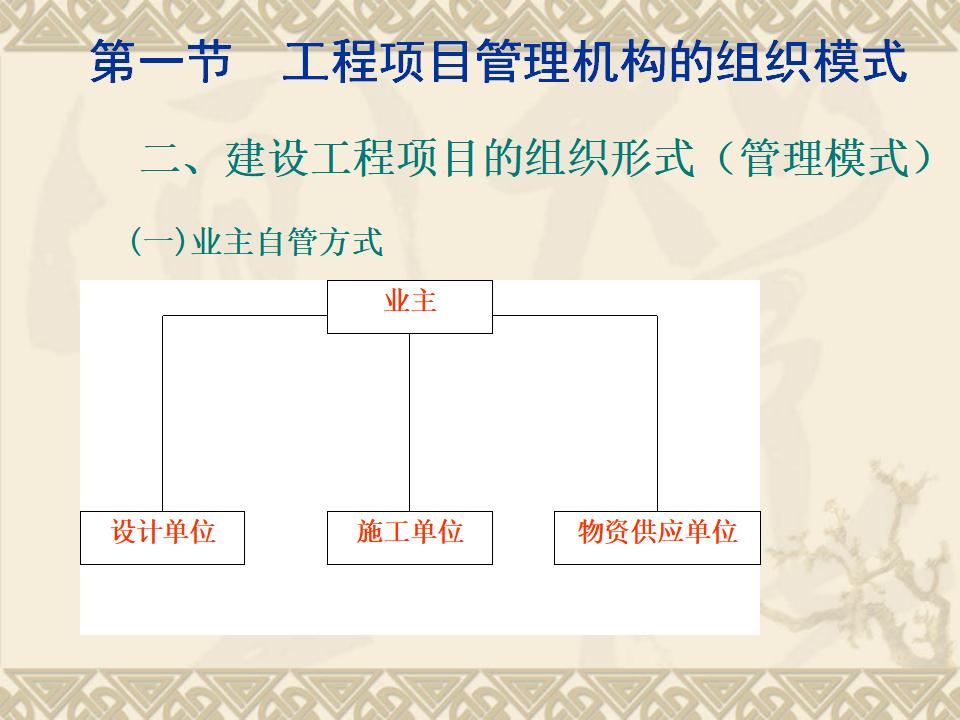 第一节　工程项目管理机构的组织模式

二、建设工程项目的组织形式（管理模式）

(一)业主自管方式

业主

设计单位

施工单位

物资供应单位